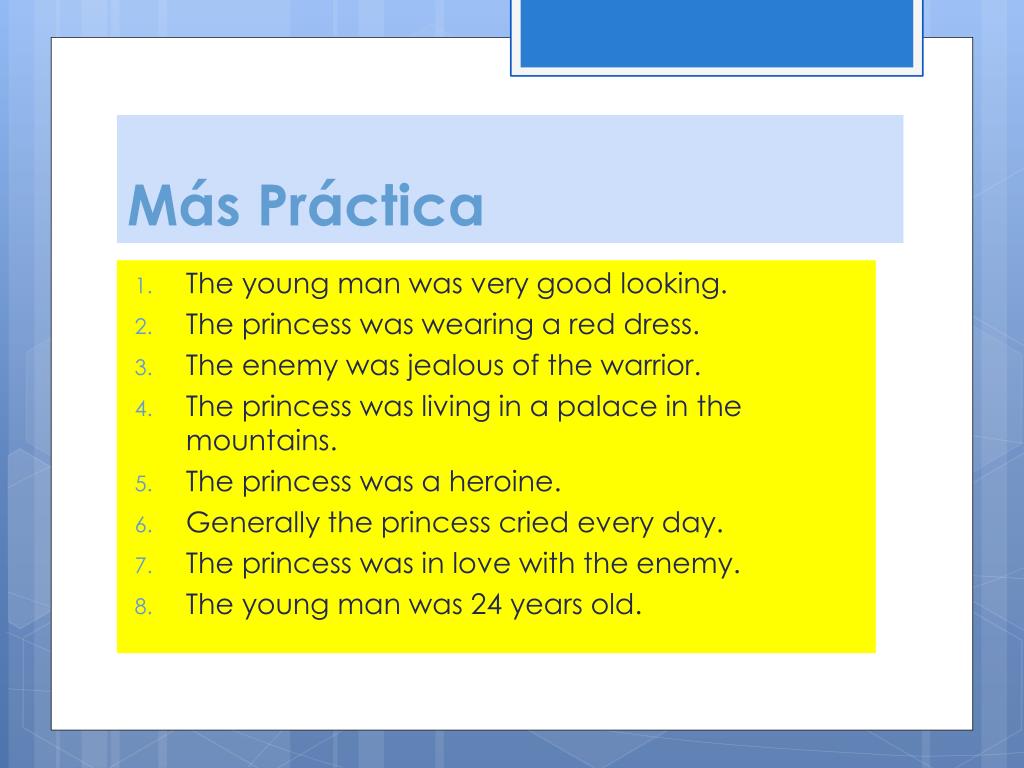 Más Práctica

1. The young man was very good looking.
2. The princess was wearing a red dress.
3. The enemy was jealous of the warrior.
4. The princess was living in a palace in the mountains.
5. The princess was a heroine.
6. Generally the princess cried every day.
7. The princess was in love with the enemy.
8. The young man was 24 years old.